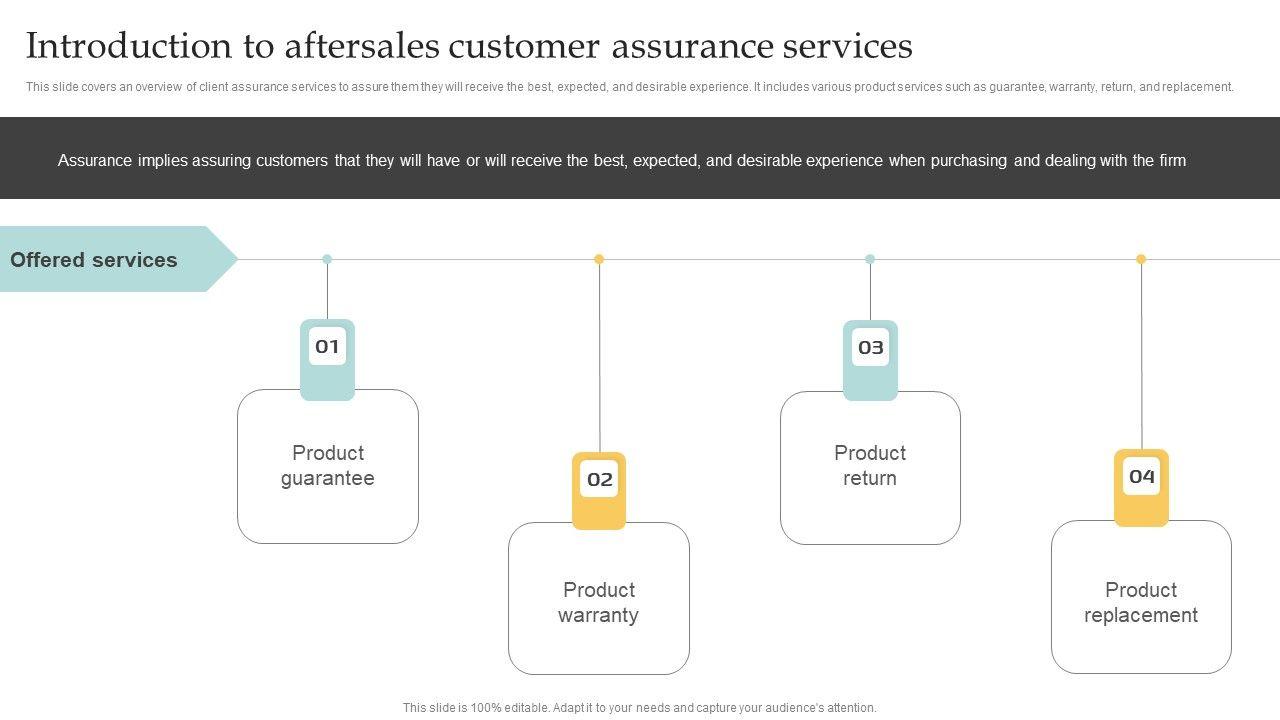 Introduction to aftersales customer assurance services

This slide covers an overview of client assurance services to assure them they will receive the best, expected, and desirable experience. It includes various product services such as guarantee, warranty, return, and replacement.

Assurance implies assuring customers that they will have or will receive the best, expected, and desirable experience when purchasing and dealing with the firm

Offered services

01

Product guarantee

02

Product warranty

03

Product return

04

Product replacement

This slide is 100% editable. Adapt it to your needs and capture your audience's attention.